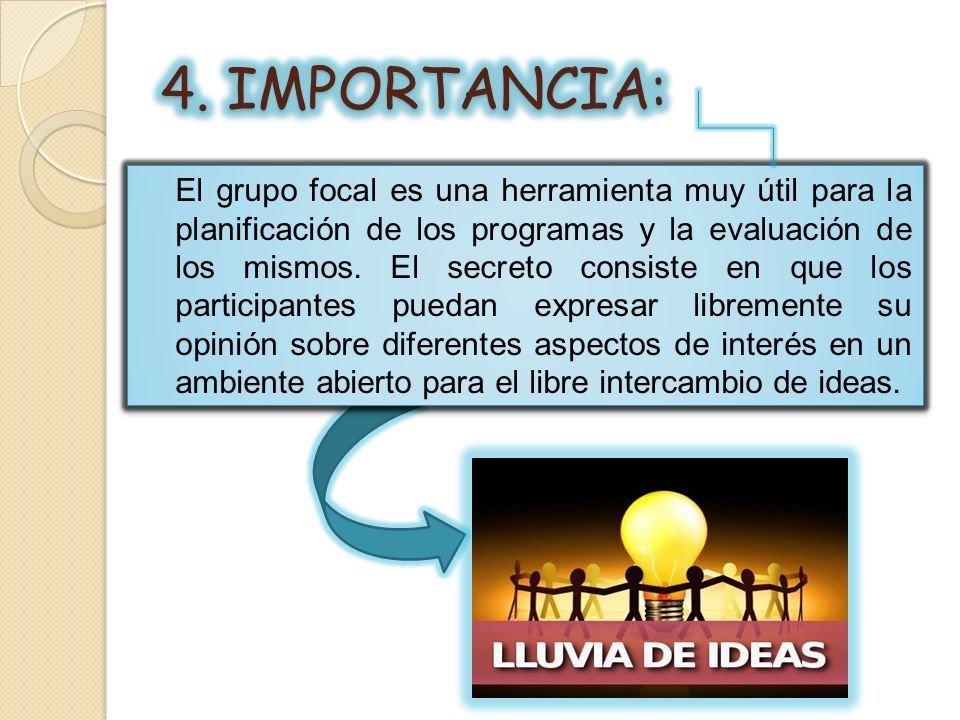 4. IMPORTANCIA:

El grupo focal es una herramienta muy útil para la planificación de los programas y la evaluación de los mismos. El secreto consiste en que los participantes puedan expresar libremente su opinión sobre diferentes aspectos de interés en un ambiente abierto para el libre intercambio de ideas.

LLUVIA DE IDEAS